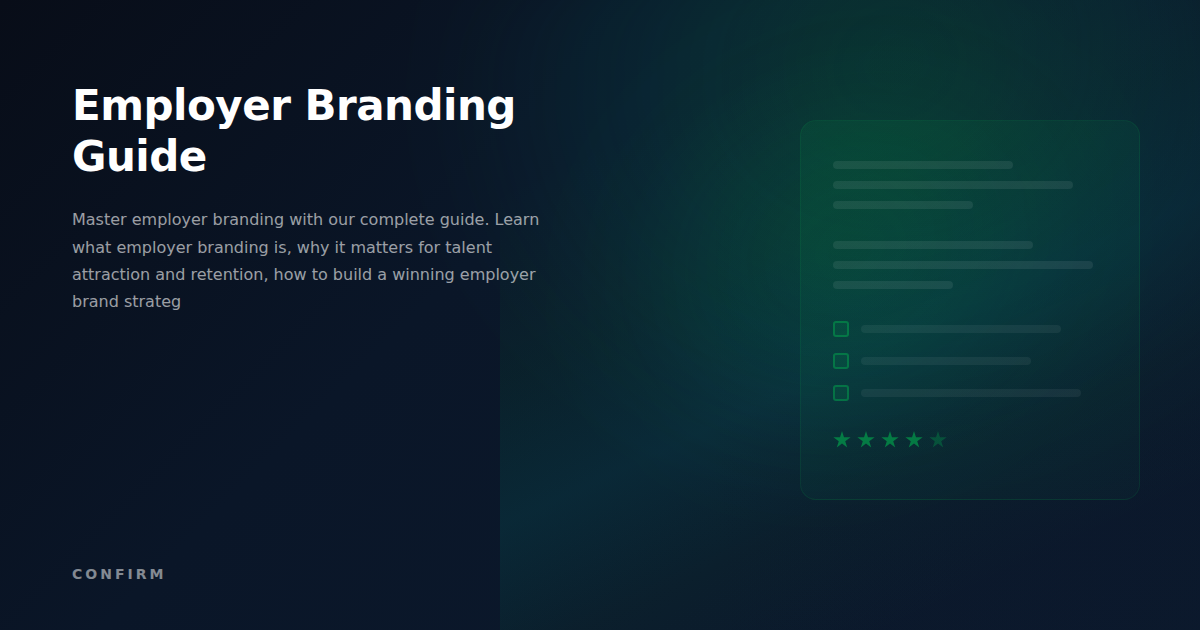 Employer Branding Guide

Master employer branding with our complete guide. Learn what employer branding is, why it matters for talent attraction and retention, how to build a winning employer brand strateg

CONFIRM